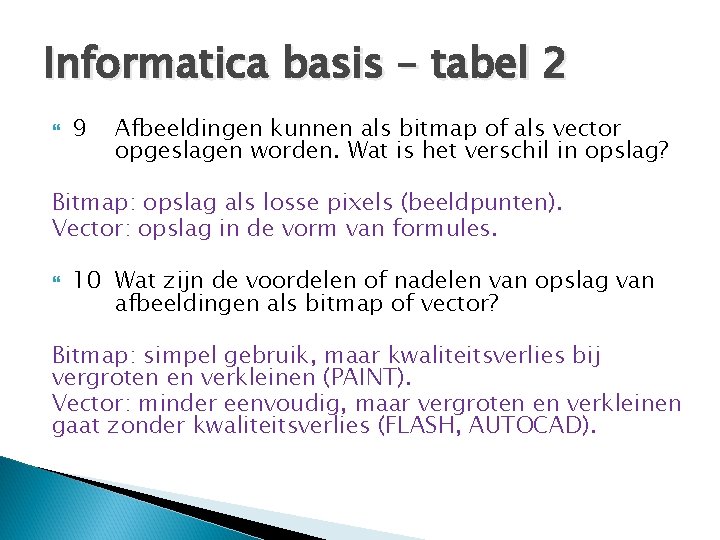 Informatica basis – tabel 2

9 Afbeeldingen kunnen als bitmap of als vector opgeslagen worden. Wat is het verschil in opslag?

Bitmap: opslag als losse pixels (beeldpunten).
Vector: opslag in de vorm van formules.

10 Wat zijn de voordelen of nadelen van opslag van afbeeldingen als bitmap of vector?

Bitmap: simpel gebruik, maar kwaliteitsverlies bij vergroten en verkleinen (PAINT).
Vector: minder eenvoudig, maar vergroten en verkleinen gaat zonder kwaliteitsverlies (FLASH, AUTOCAD).